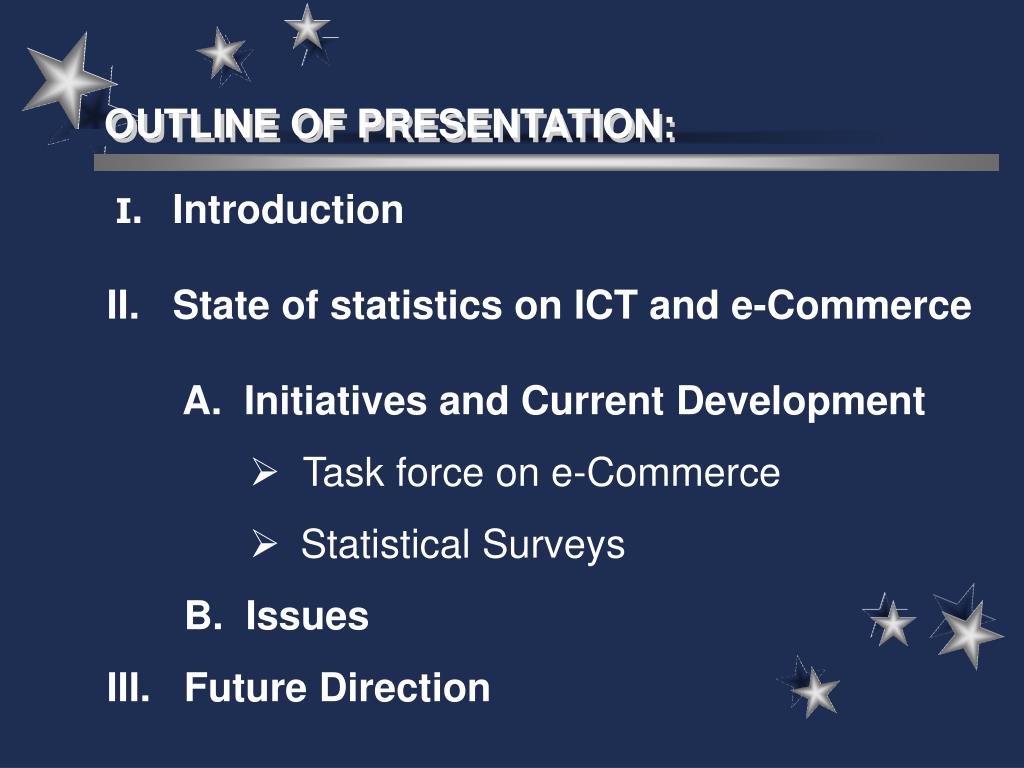 OUTLINE OF PRESENTATION:

I. Introduction

II. State of statistics on ICT and e-Commerce

A. Initiatives and Current Development

➢ Task force on e-Commerce

➢ Statistical Surveys

B. Issues

III. Future Direction